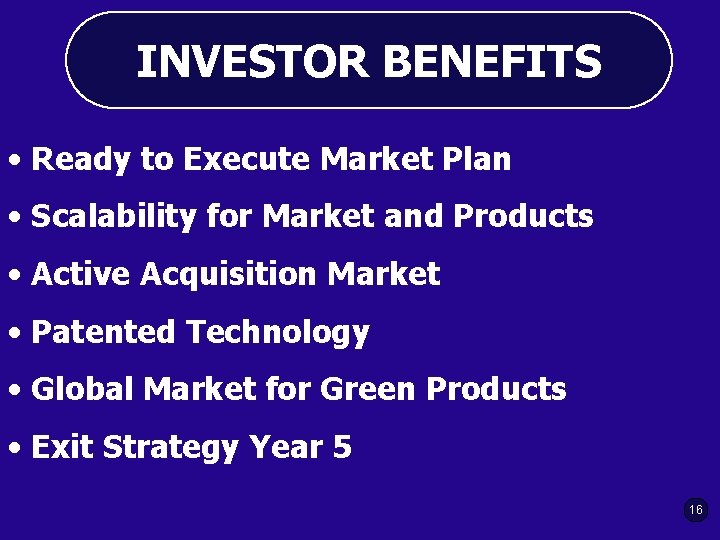 INVESTOR BENEFITS

• Ready to Execute Market Plan

• Scalability for Market and Products

• Active Acquisition Market

• Patented Technology

• Global Market for Green Products

• Exit Strategy Year 5

16